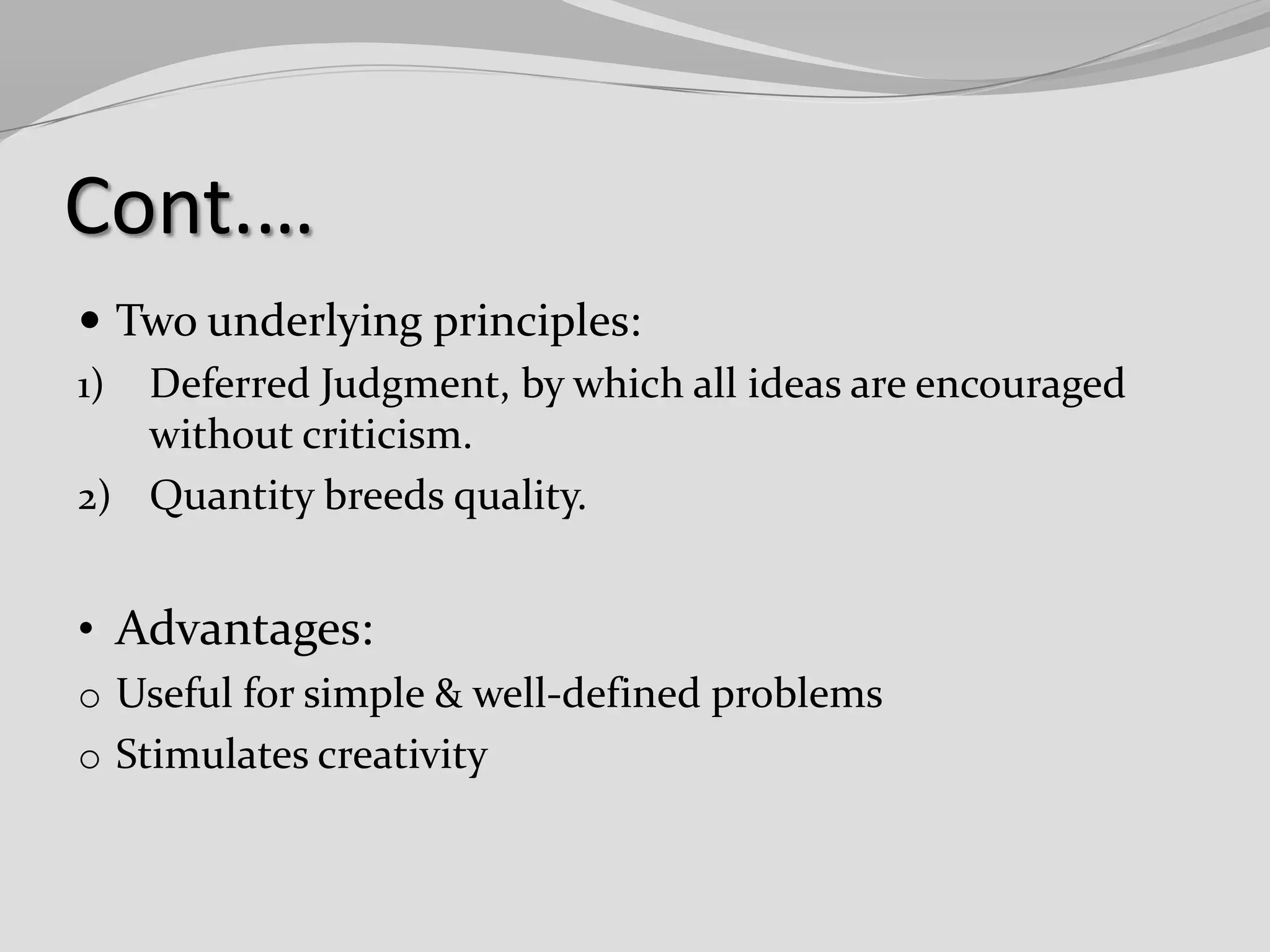 Cont….

• Two underlying principles:

1) Deferred Judgment, by which all ideas are encouraged without criticism.

2) Quantity breeds quality.

• Advantages:

o Useful for simple & well-defined problems

o Stimulates creativity